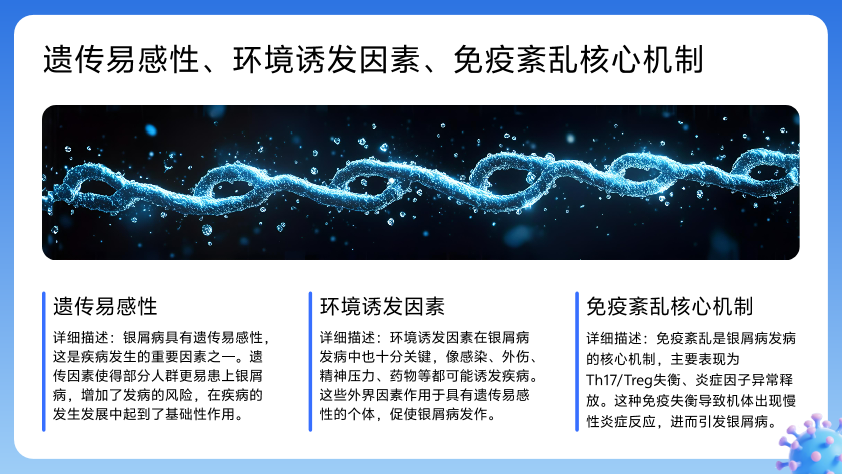 遗传易感性、环境诱发因素、免疫紊乱核心机制

遗传易感性

详细描述：银屑病具有遗传易感性，这是疾病发生的重要因素之一。遗传因素使得部分人群更易患上银屑病，增加了发病的风险，在疾病的发生发展中起到了基础性作用。

环境诱发因素

详细描述：环境诱发因素在银屑病发病中也十分关键，像感染、外伤、精神压力、药物等都可能诱发疾病。这些外界因素作用于具有遗传易感性的个体，促使银屑病发作。

免疫紊乱核心机制

详细描述：免疫紊乱是银屑病发病的核心机制，主要表现为Th17/Treg失衡、炎症因子异常释放。这种免疫失衡导致机体出现慢性炎症反应，进而引发银屑病。